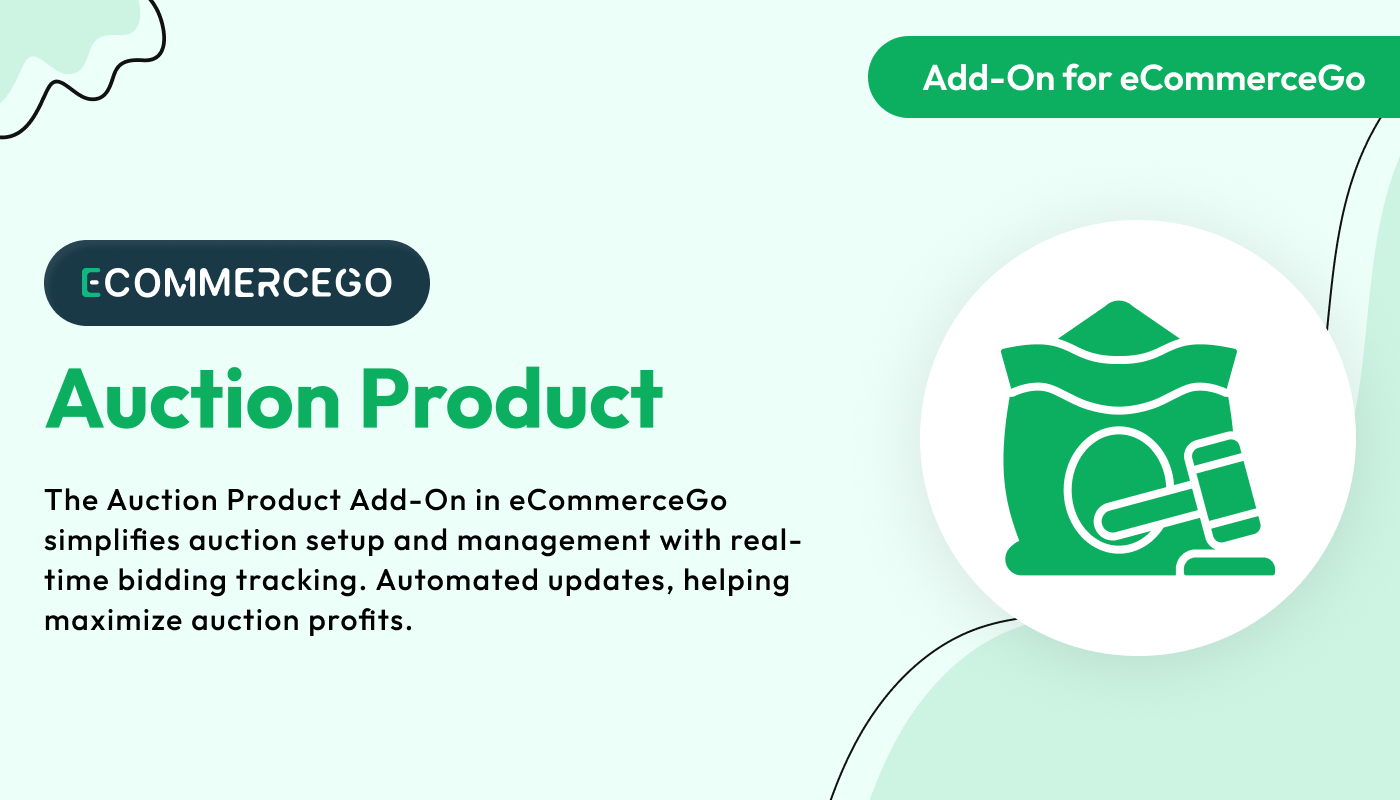 Add-On for eCommerceGo

ECOMMERCEGO

Auction Product

The Auction Product Add-On in eCommerceGo simplifies auction setup and management with real-time bidding tracking. Automated updates, helping maximize auction profits.